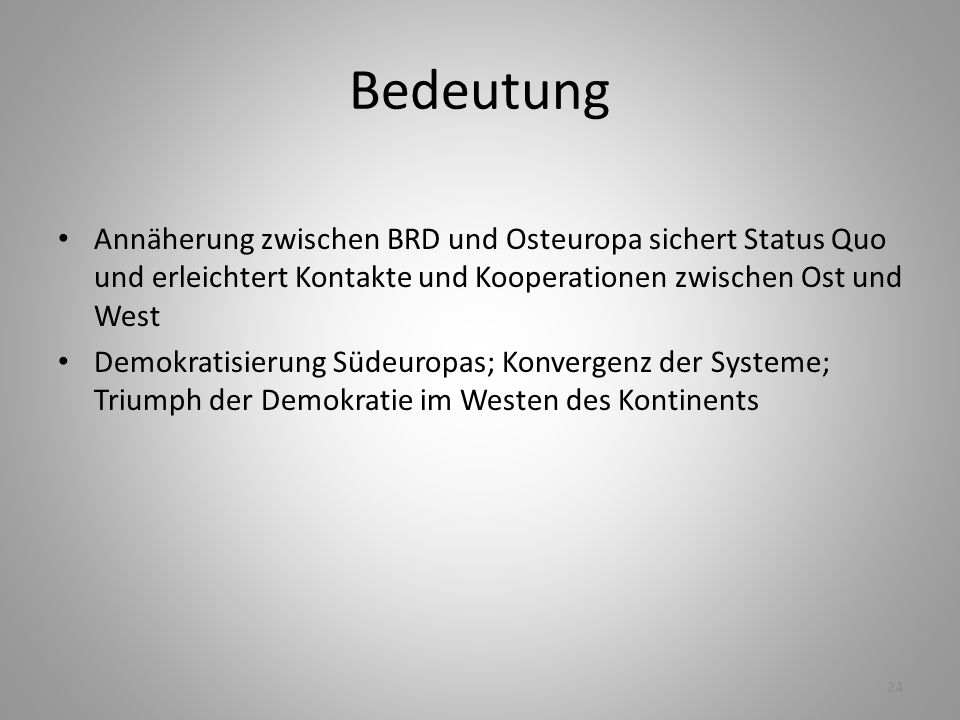 Bedeutung

• Annäherung zwischen BRD und Osteuropa sichert Status Quo und erleichtert Kontakte und Kooperationen zwischen Ost und West

• Demokratisierung Südeuropas; Konvergenz der Systeme; Triumph der Demokratie im Westen des Kontinents

24